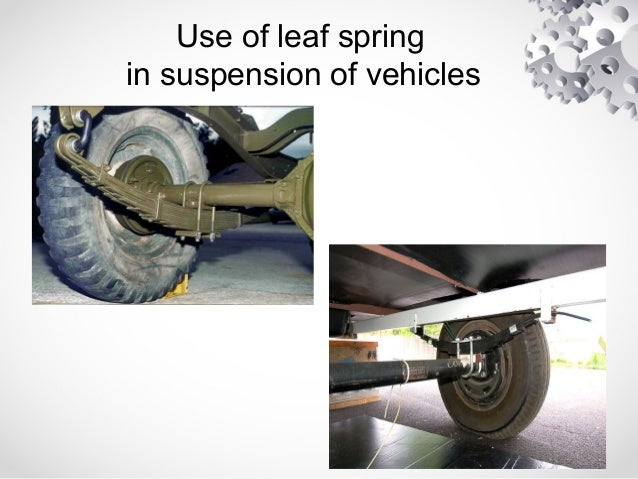 Use of leaf spring
in suspension of vehicles